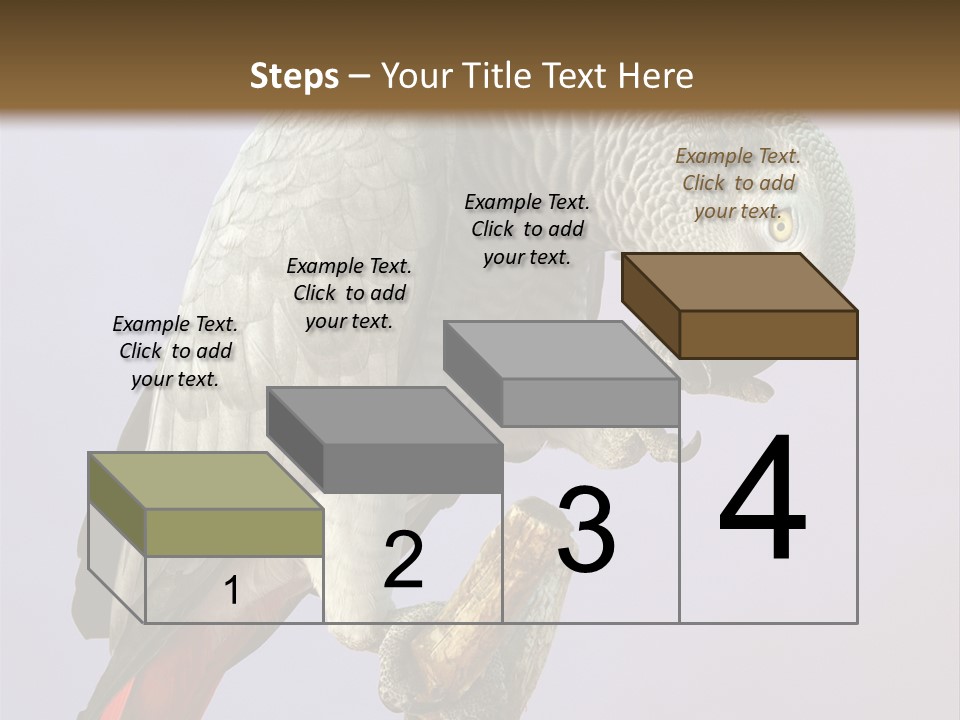 Steps – Your Title Text Here

Example Text. Click to add your text.

Example Text. Click to add your text.

Example Text. Click to add your text.

Example Text. Click to add your text.

1

2

3

4